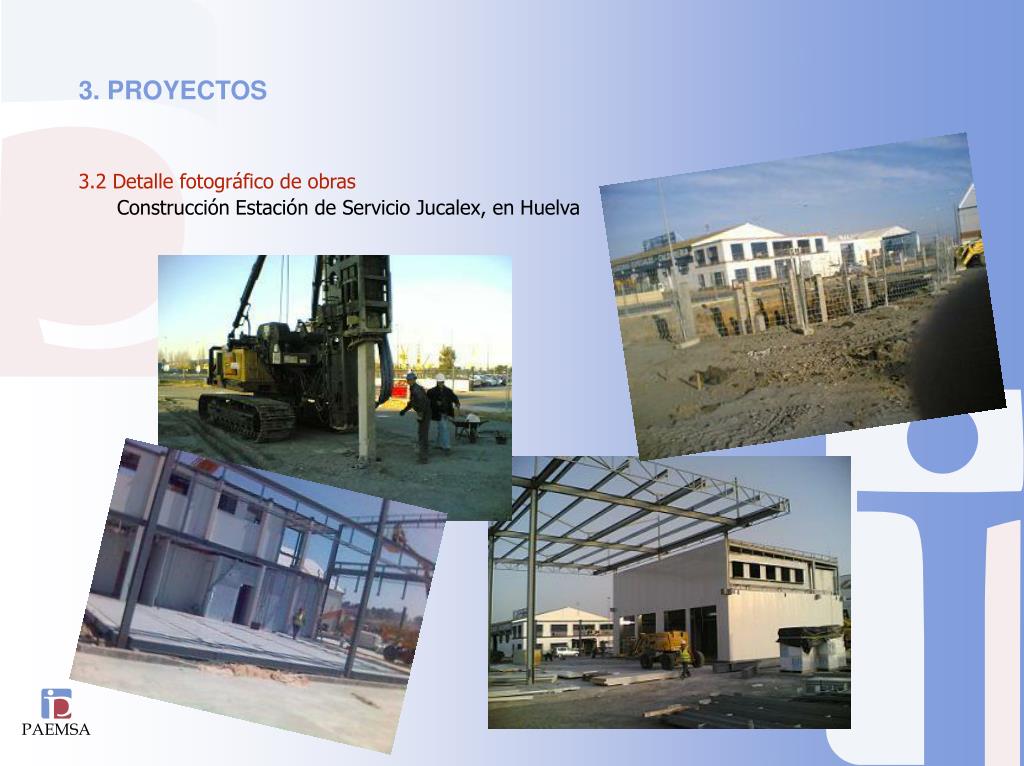 3. PROYECTOS

3.2 Detalle fotográfico de obras
Construcción Estación de Servicio Jucalex, en Huelva

PAEMSA